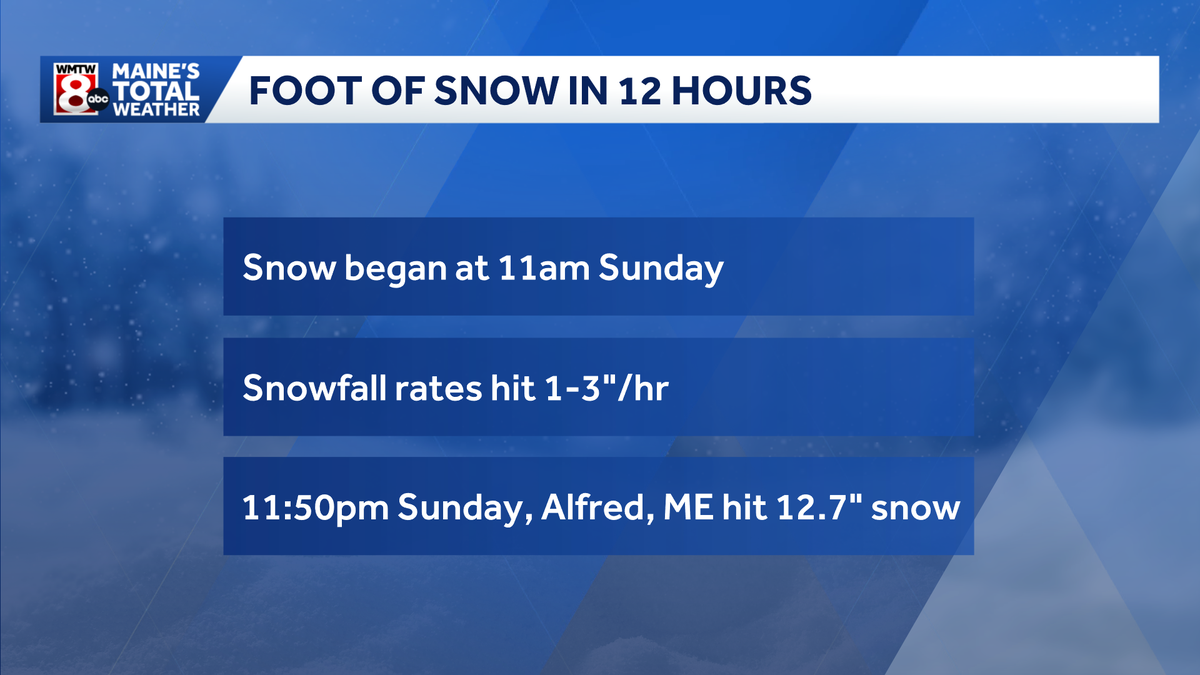 WMTW 8 abc MAINE'S TOTAL WEATHER

FOOT OF SNOW IN 12 HOURS

Snow began at 11am Sunday

Snowfall rates hit 1-3"/hr

11:50pm Sunday, Alfred, ME hit 12.7" snow